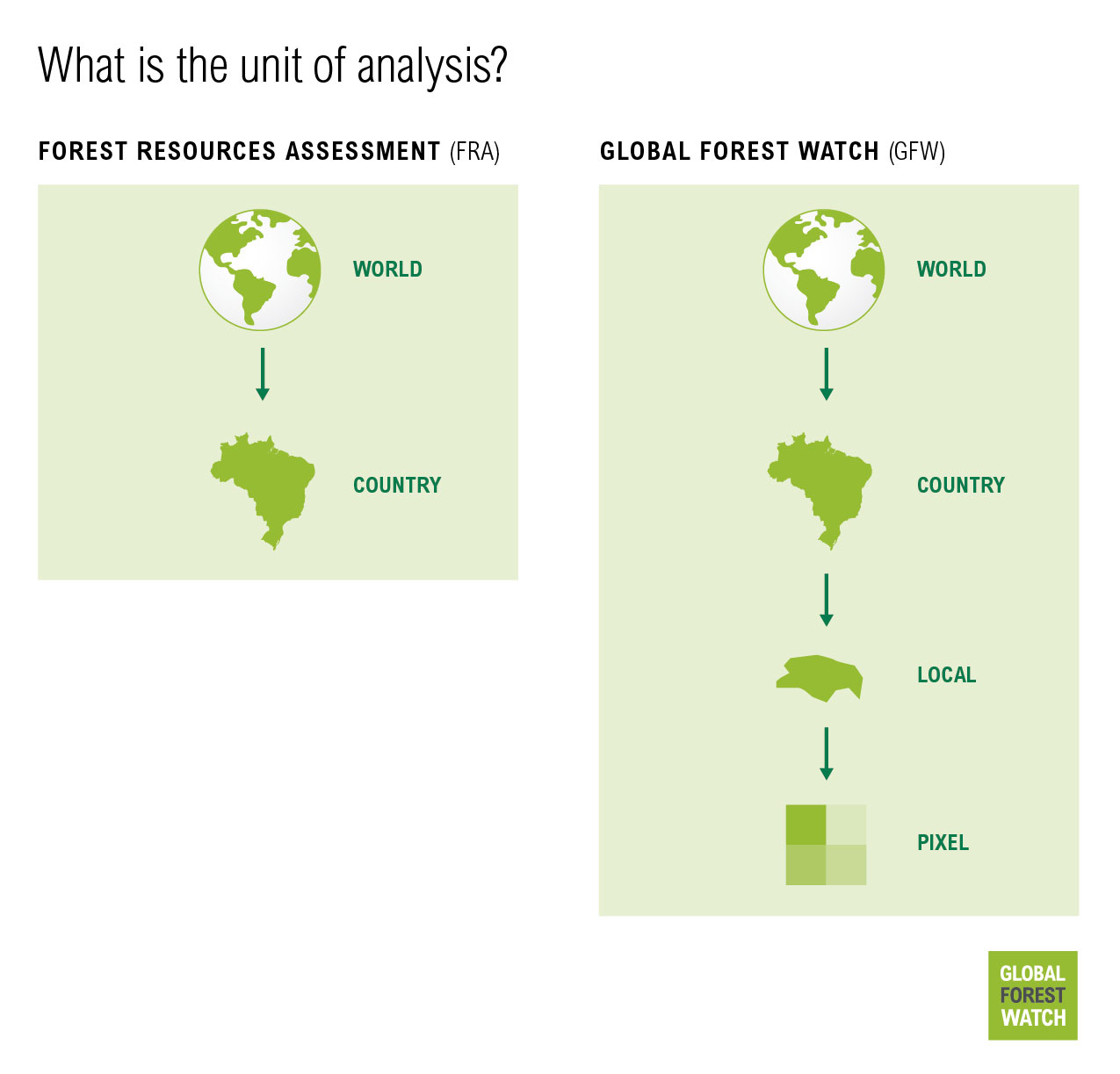 What is the unit of analysis?

FOREST RESOURCES ASSESSMENT (FRA)

WORLD

COUNTRY

GLOBAL FOREST WATCH (GFW)

WORLD

COUNTRY

LOCAL

PIXEL

GLOBAL FOREST WATCH